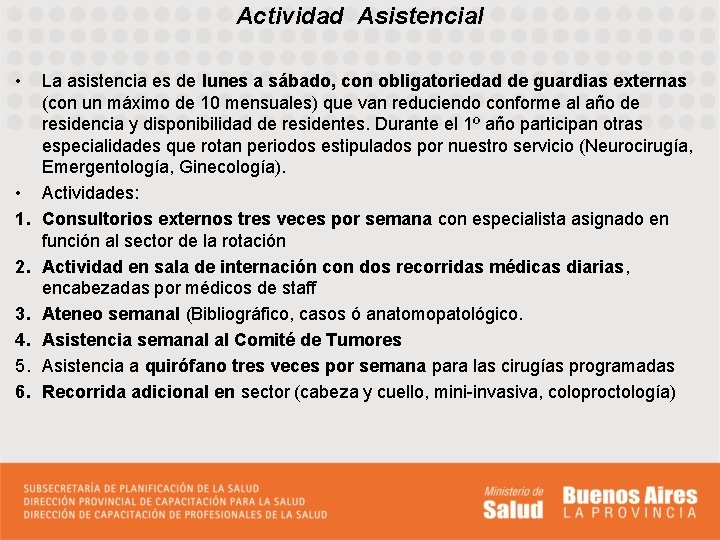 Actividad Asistencial

• La asistencia es de lunes a sábado, con obligatoriedad de guardias externas (con un máximo de 10 mensuales) que van reduciendo conforme al año de residencia y disponibilidad de residentes. Durante el 1º año participan otras especialidades que rotan periodos estipulados por nuestro servicio (Neurocirugía, Emergentología, Ginecología).

• Actividades:

1. Consultorios externos tres veces por semana con especialista asignado en función al sector de la rotación

2. Actividad en sala de internación con dos recorridas médicas diarias, encabezadas por médicos de staff

3. Ateneo semanal (Bibliográfico, casos ó anatomopatológico.

4. Asistencia semanal al Comité de Tumores

5. Asistencia a quirófano tres veces por semana para las cirugías programadas

6. Recorrida adicional en sector (cabeza y cuello, mini-invasiva, coloproctología)

SUBSECRETARÍA DE PLANIFICACIÓN DE LA SALUD
DIRECCIÓN PROVINCIAL DE CAPACITACIÓN PARA LA SALUD
DIRECCIÓN DE CAPACITACIÓN DE PROFESIONALES DE LA SALUD

Ministerio de Salud

Buenos Aires LA PROVINCIA